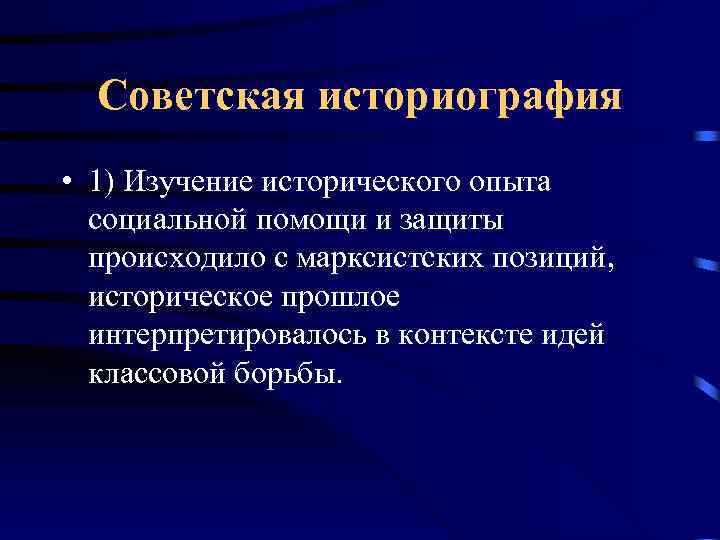 Советская историография

• 1) Изучение исторического опыта социальной помощи и защиты происходило с марксистских позиций, историческое прошлое интерпретировалось в контексте идей классовой борьбы.